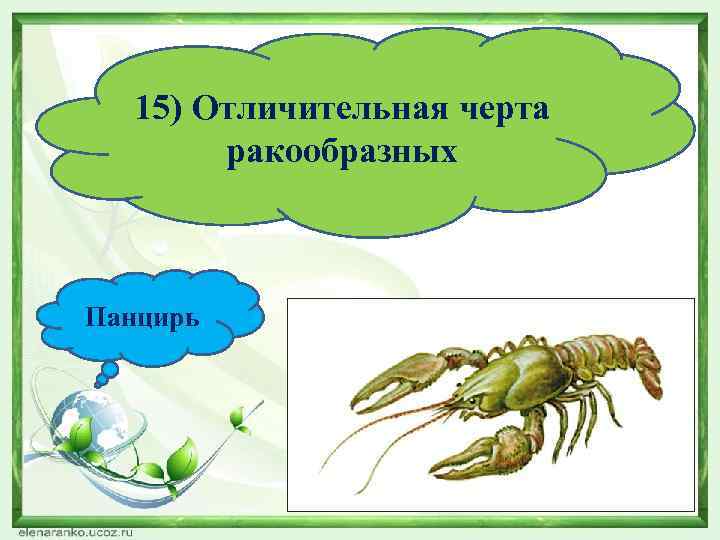 15) Отличительная черта ракообразных

Панцирь

elenaranko.ucoz.ru